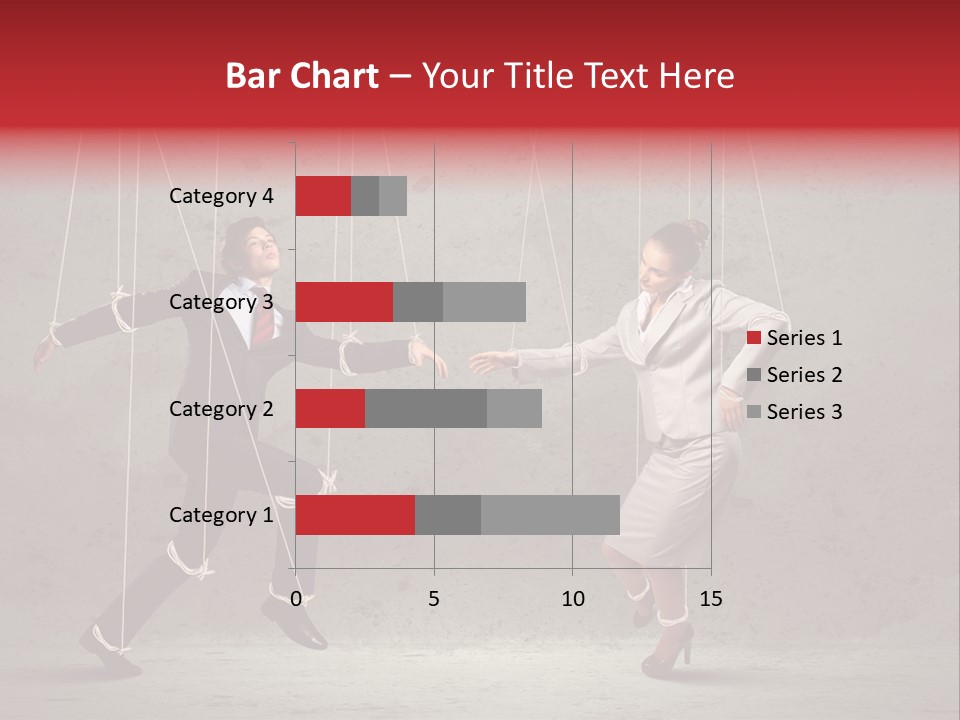 Bar Chart – Your Title Text Here

Category 4
Category 3
Category 2
Category 1

0 5 10 15

Series 1
Series 2
Series 3